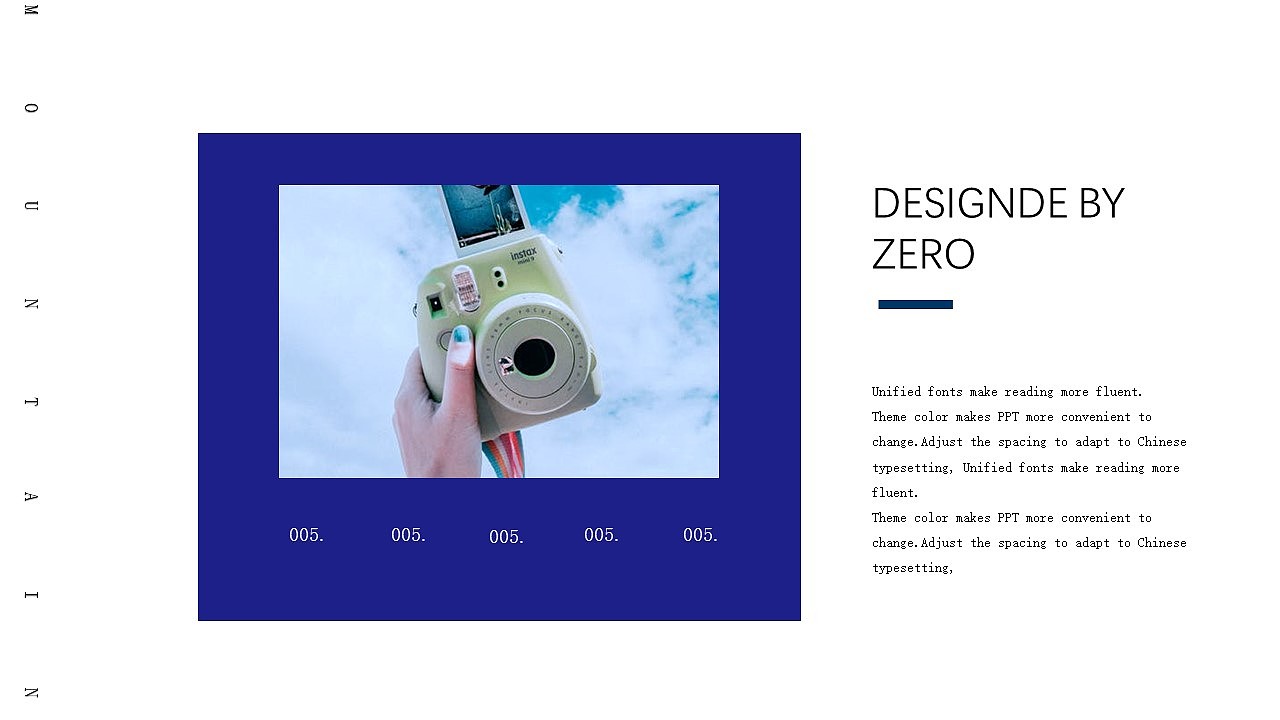 M O U N T A I N

instax mini 9

005. 005. 005. 005. 005.

DESIGNDE BY ZERO

Unified fonts make reading more fluent.
Theme color makes PPT more convenient to change.Adjust the spacing to adapt to Chinese typesetting, Unified fonts make reading more fluent.
Theme color makes PPT more convenient to change.Adjust the spacing to adapt to Chinese typesetting,